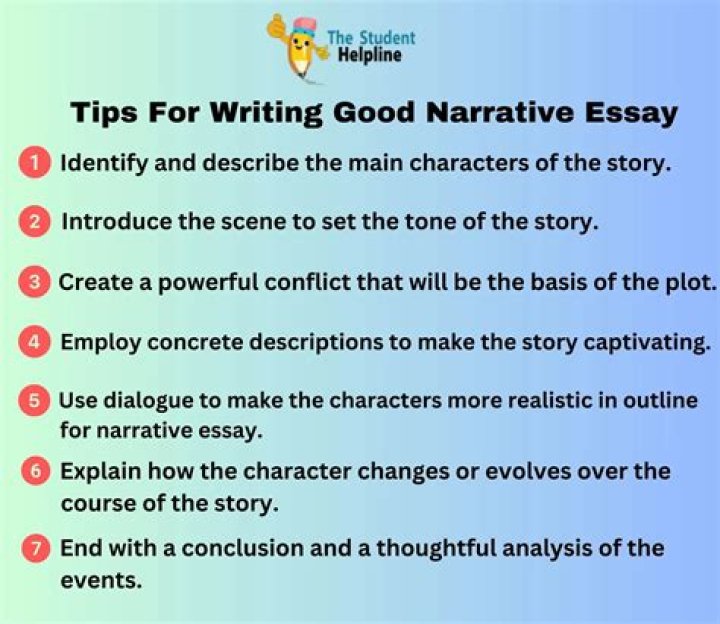 The Student Helpline

Tips For Writing Good Narrative Essay

1 Identify and describe the main characters of the story.

2 Introduce the scene to set the tone of the story.

3 Create a powerful conflict that will be the basis of the plot.

4 Employ concrete descriptions to make the story captivating.

5 Use dialogue to make the characters more realistic in outline for narrative essay.

6 Explain how the character changes or evolves over the course of the story.

7 End with a conclusion and a thoughtful analysis of the events.